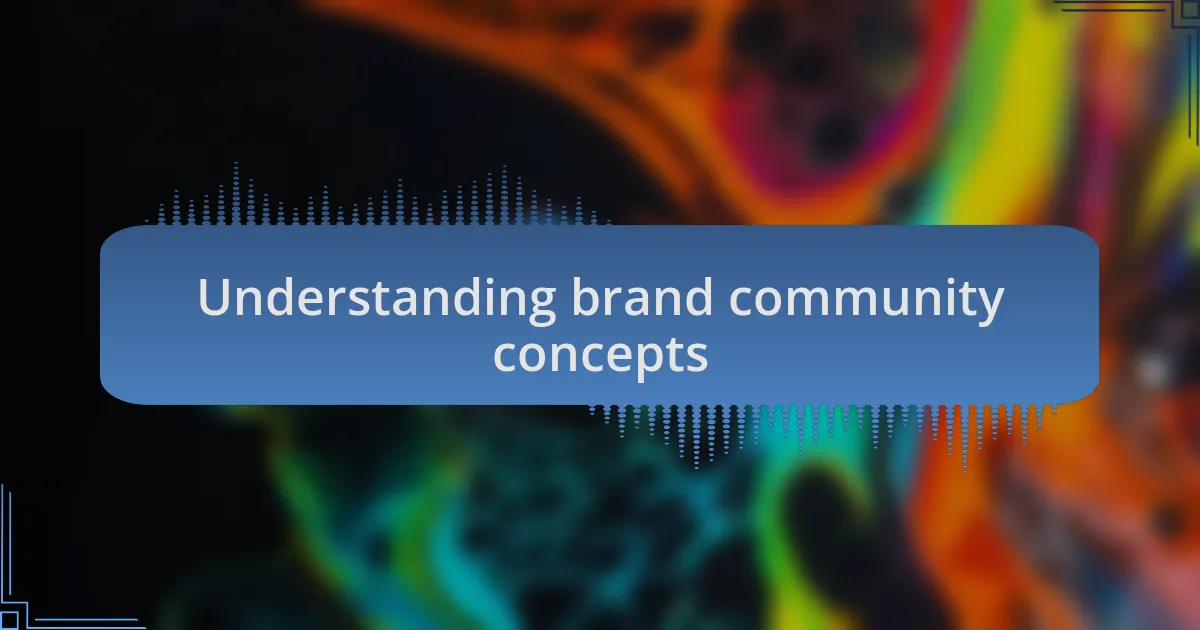 Understanding brand community concepts